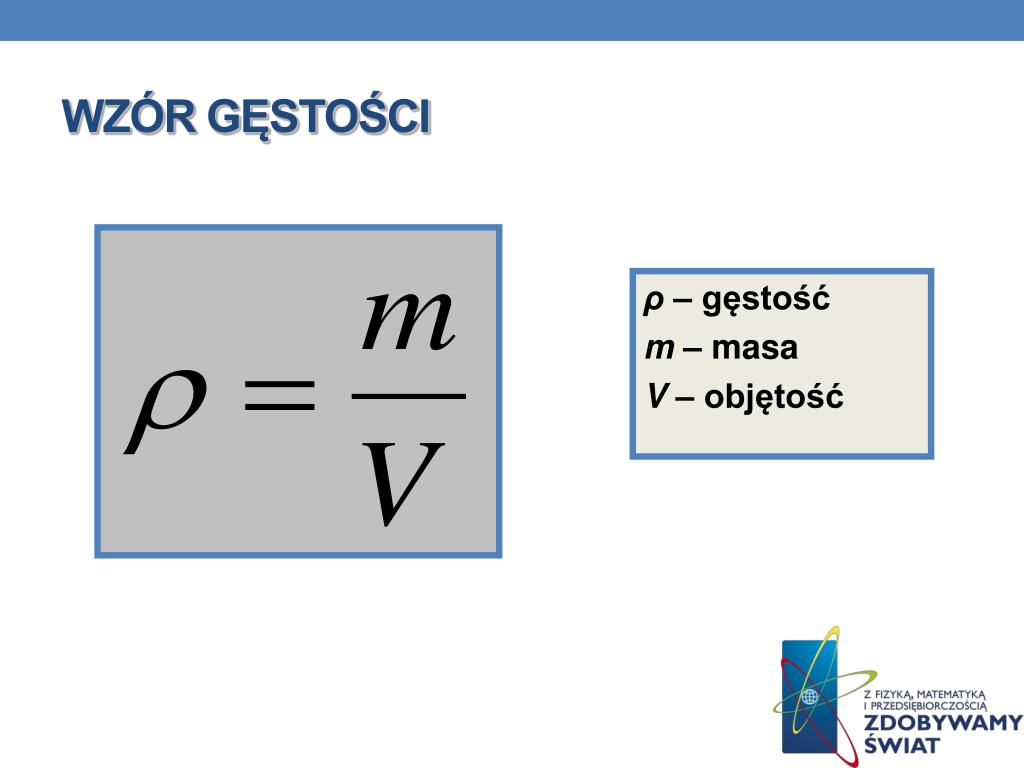 WZÓR GĘSTOŚCI

$\rho = \frac{m}{V}$

$\rho$ – gęstość
$m$ – masa
$V$ – objętość

Z FIZYKĄ, MATEMATYKĄ I PRZEDSIĘBIORCZOŚCIĄ
ZDOBYWAMY ŚWIAT